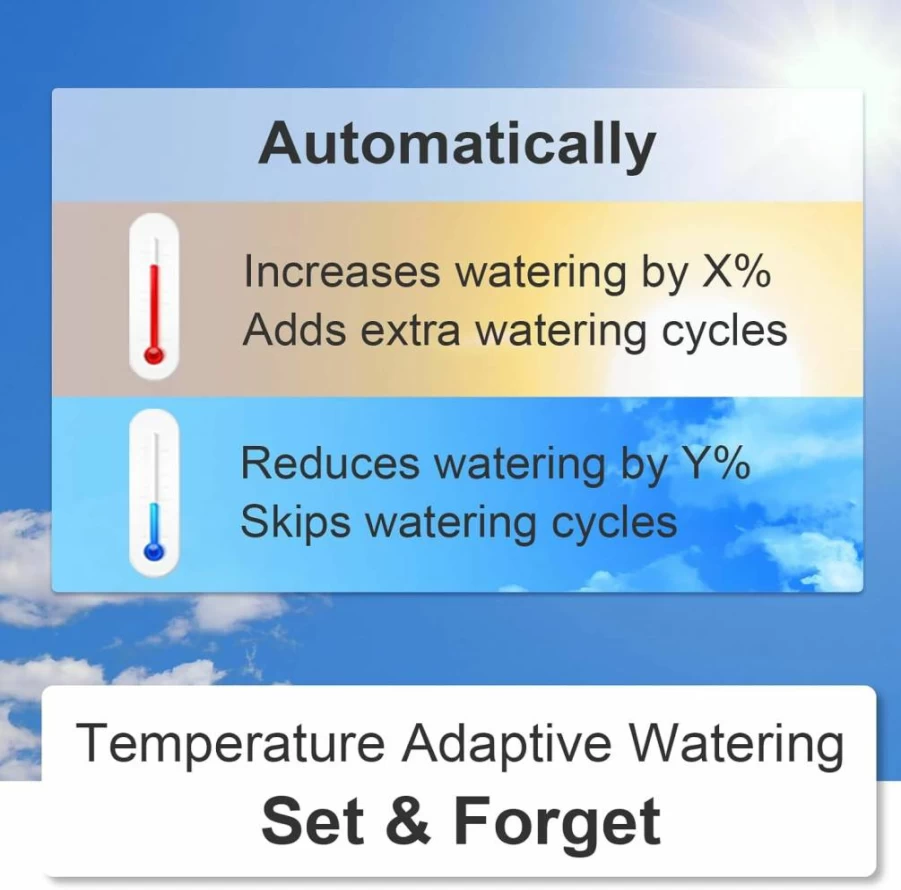 Automatically

Increases watering by X%
Adds extra watering cycles

Reduces watering by Y%
Skips watering cycles

Temperature Adaptive Watering
Set & Forget